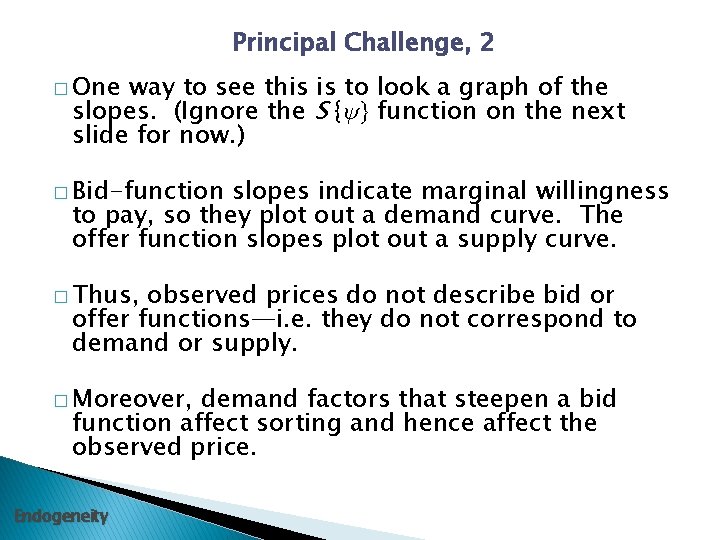 Principal Challenge, 2

□ One way to see this is to look a graph of the slopes. (Ignore the $S\{\psi\}$ function on the next slide for now.)

□ Bid-function slopes indicate marginal willingness to pay, so they plot out a demand curve. The offer function slopes plot out a supply curve.

□ Thus, observed prices do not describe bid or offer functions—i.e. they do not correspond to demand or supply.

□ Moreover, demand factors that steepen a bid function affect sorting and hence affect the observed price.

Endogeneity